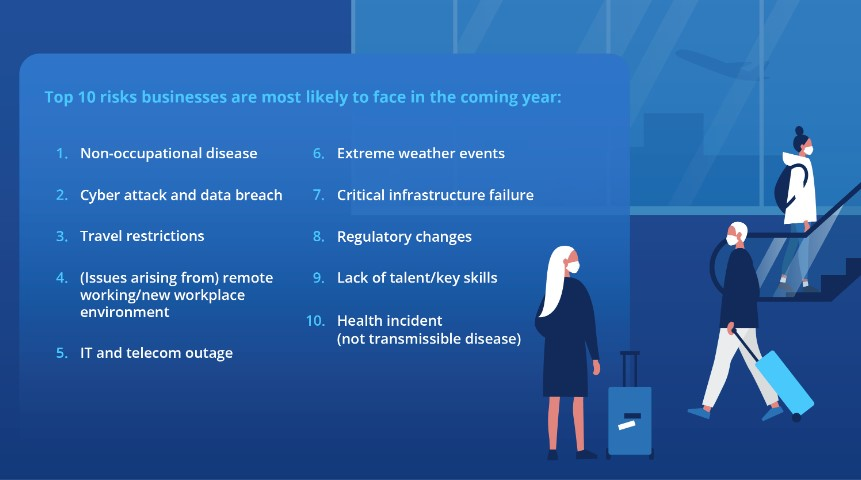 Top 10 risks businesses are most likely to face in the coming year:

1. Non-occupational disease

2. Cyber attack and data breach

3. Travel restrictions

4. (Issues arising from) remote working/new workplace environment

5. IT and telecom outage

6. Extreme weather events

7. Critical infrastructure failure

8. Regulatory changes

9. Lack of talent/key skills

10. Health incident (not transmissible disease)